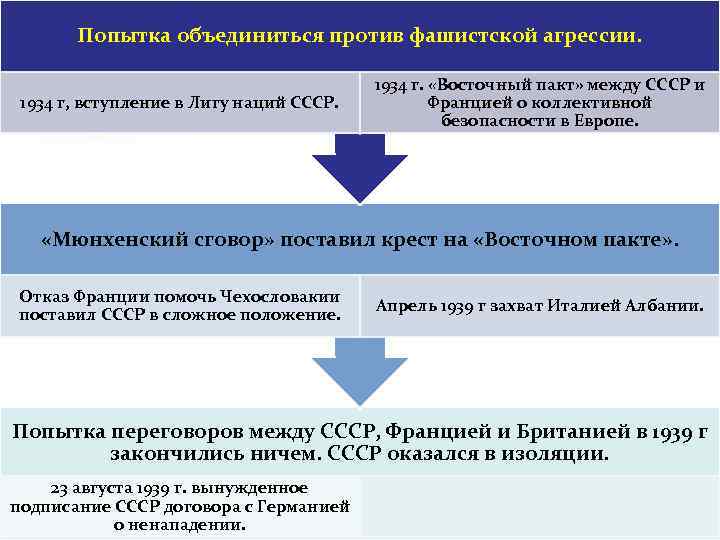 Попытка объединиться против фашистской агрессии.

1934 г, вступление в Лигу наций СССР.

1934 г. «Восточный пакт» между СССР и Францией о коллективной безопасности в Европе.

«Мюнхенский сговор» поставил крест на «Восточном пакте».

Отказ Франции помочь Чехословакии поставил СССР в сложное положение.

Апрель 1939 г захват Италией Албании.

Попытка переговоров между СССР, Францией и Британией в 1939 г закончились ничем. СССР оказался в изоляции.

23 августа 1939 г. вынужденное подписание СССР договора с Германией о ненападении.